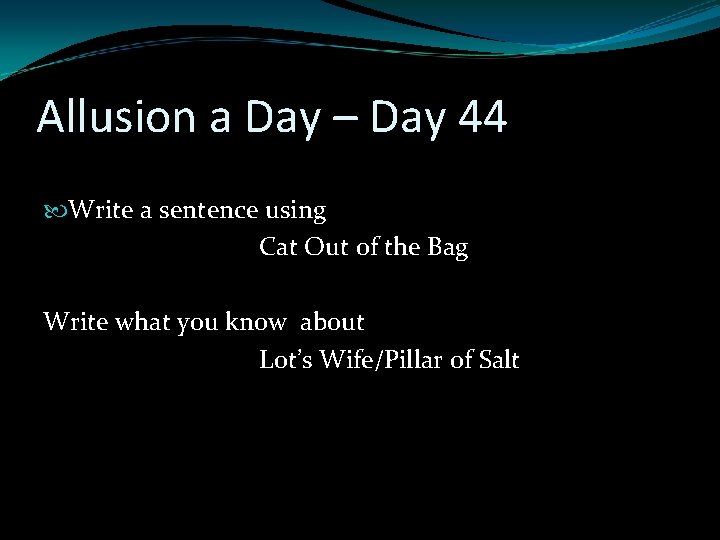 Allusion a Day – Day 44

Write a sentence using

Cat Out of the Bag

Write what you know about

Lot's Wife/Pillar of Salt